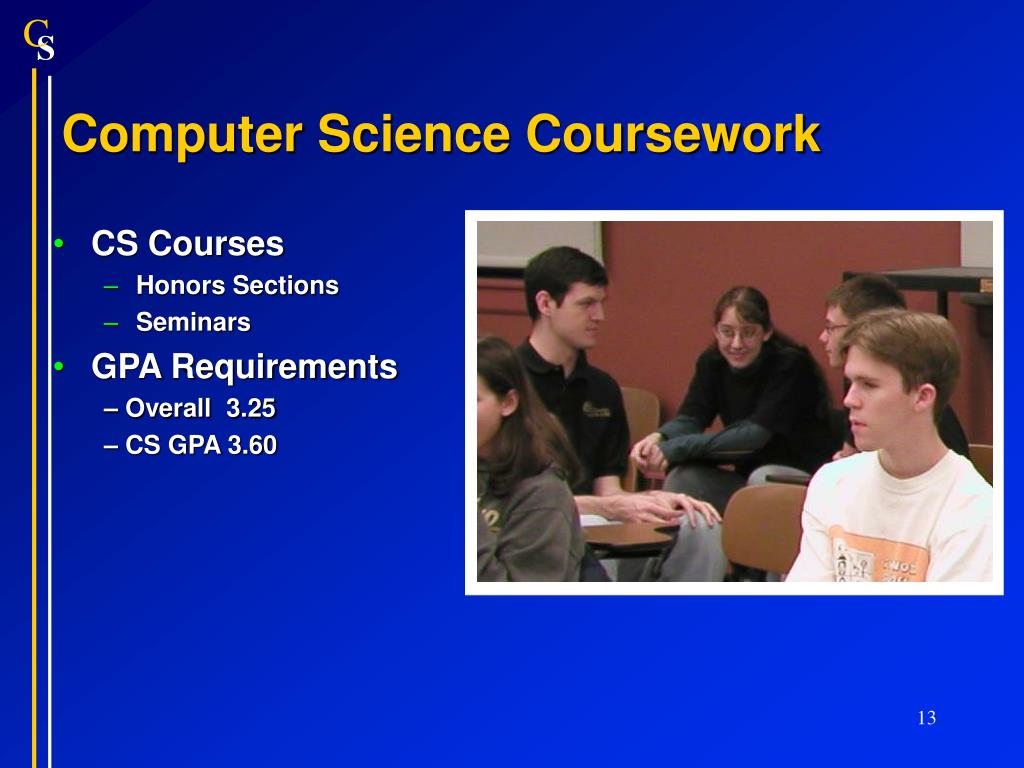 CS

Computer Science Coursework

• CS Courses
– Honors Sections
– Seminars
• GPA Requirements
– Overall 3.25
– CS GPA 3.60

13